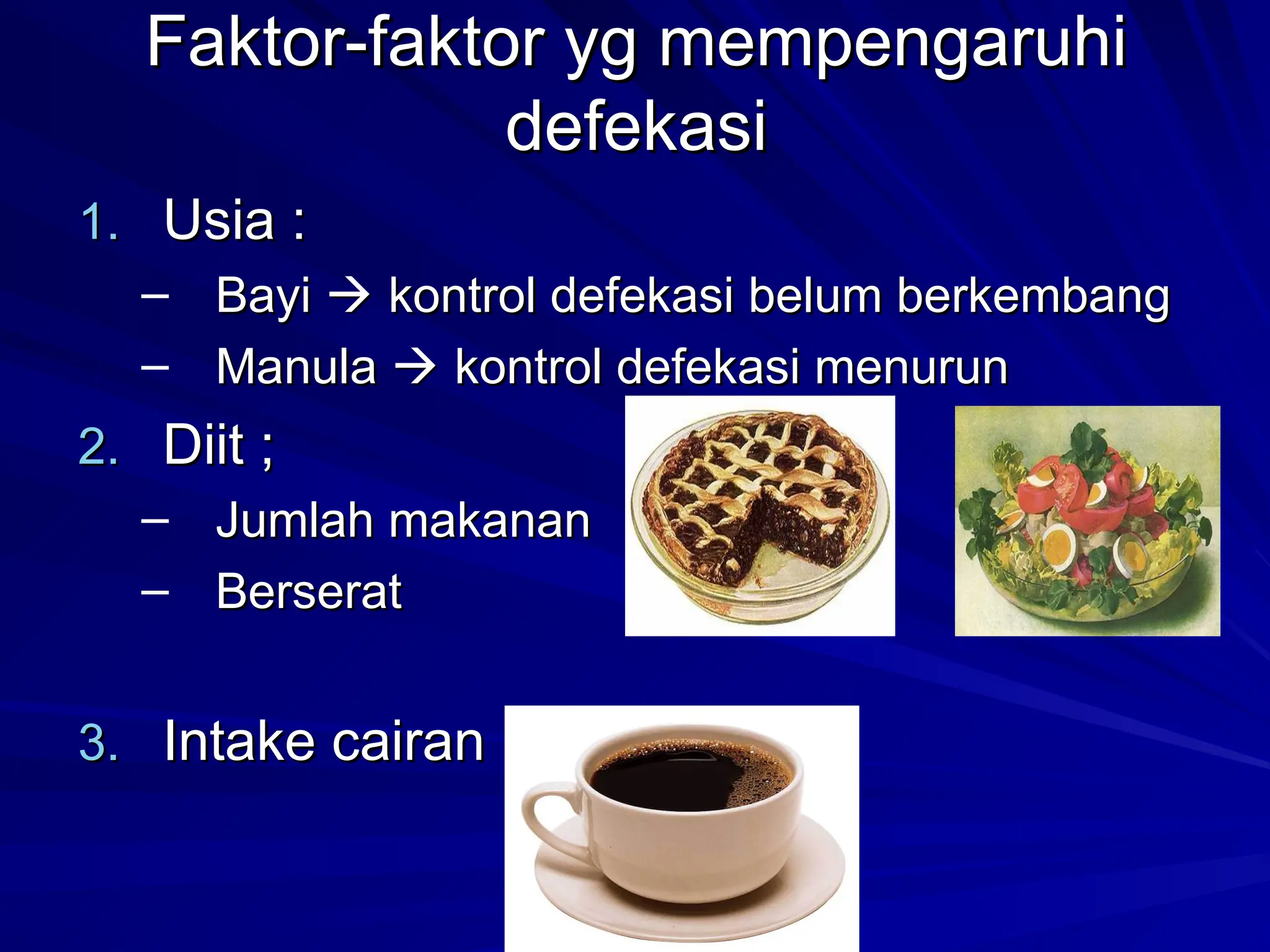 Faktor-faktor yg mempengaruhi defekasi

1. Usia :
– Bayi → kontrol defekasi belum berkembang
– Manula → kontrol defekasi menurun

2. Diit ;
– Jumlah makanan
– Berserat

3. Intake cairan